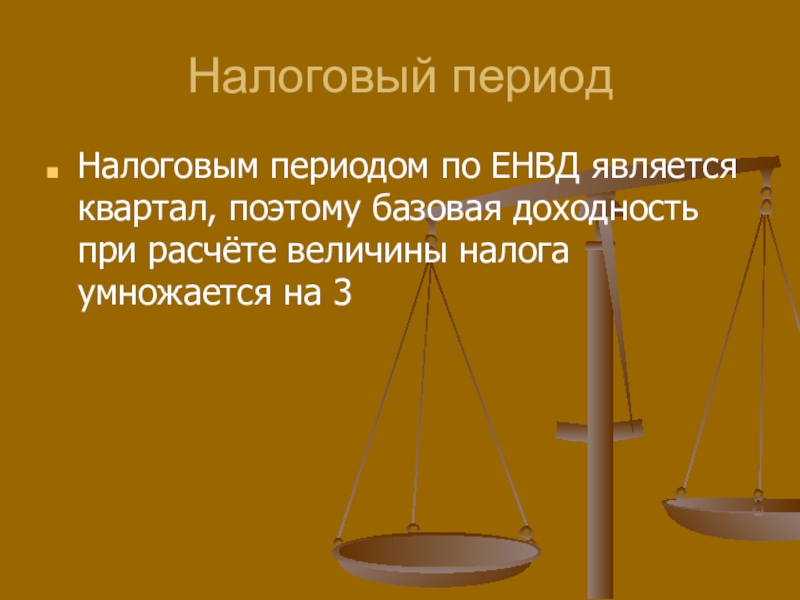 Налоговый период

Налоговым периодом по ЕНВД является квартал, поэтому базовая доходность при расчёте величины налога умножается на 3